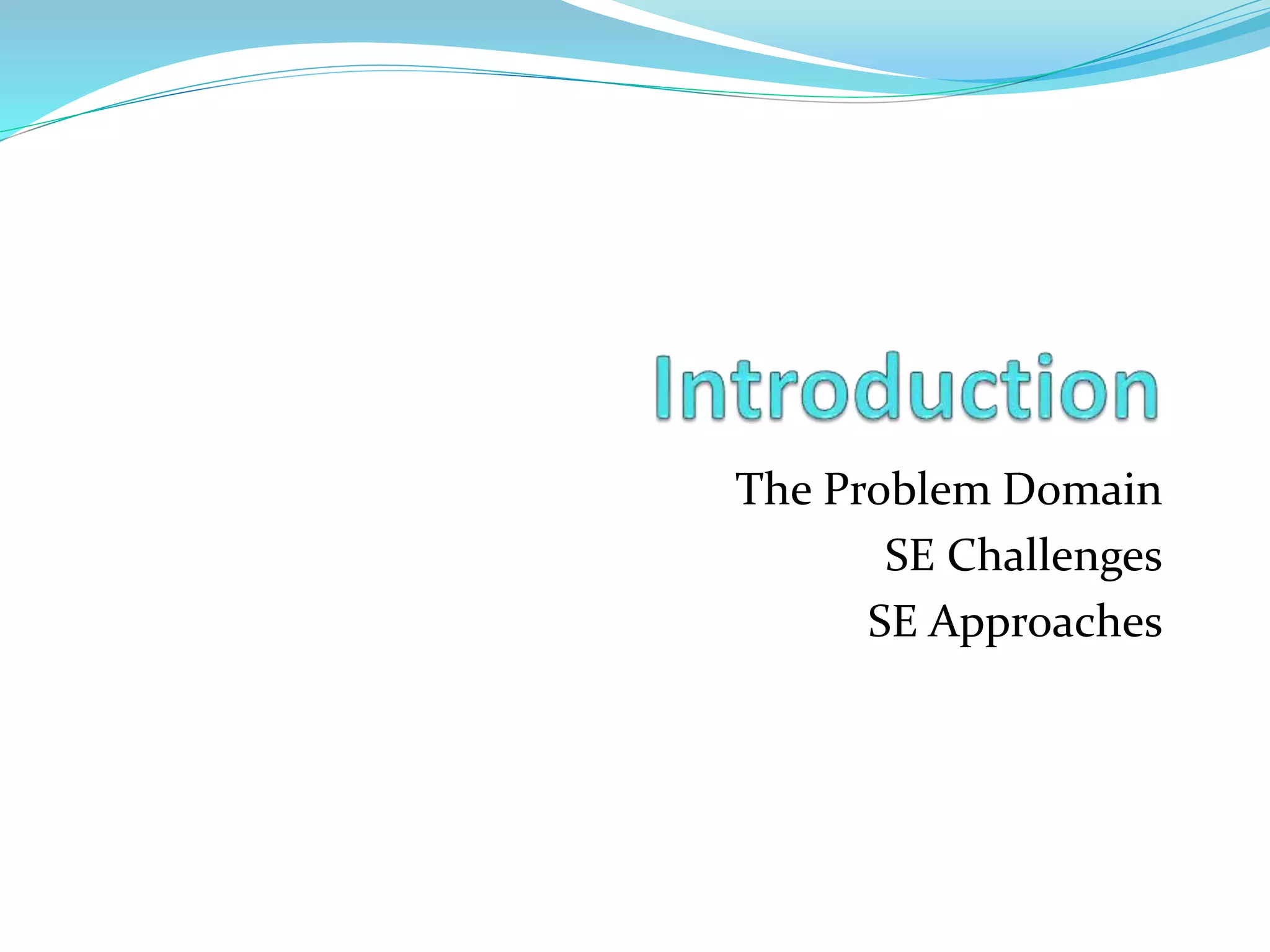 Introduction

The Problem Domain
SE Challenges
SE Approaches